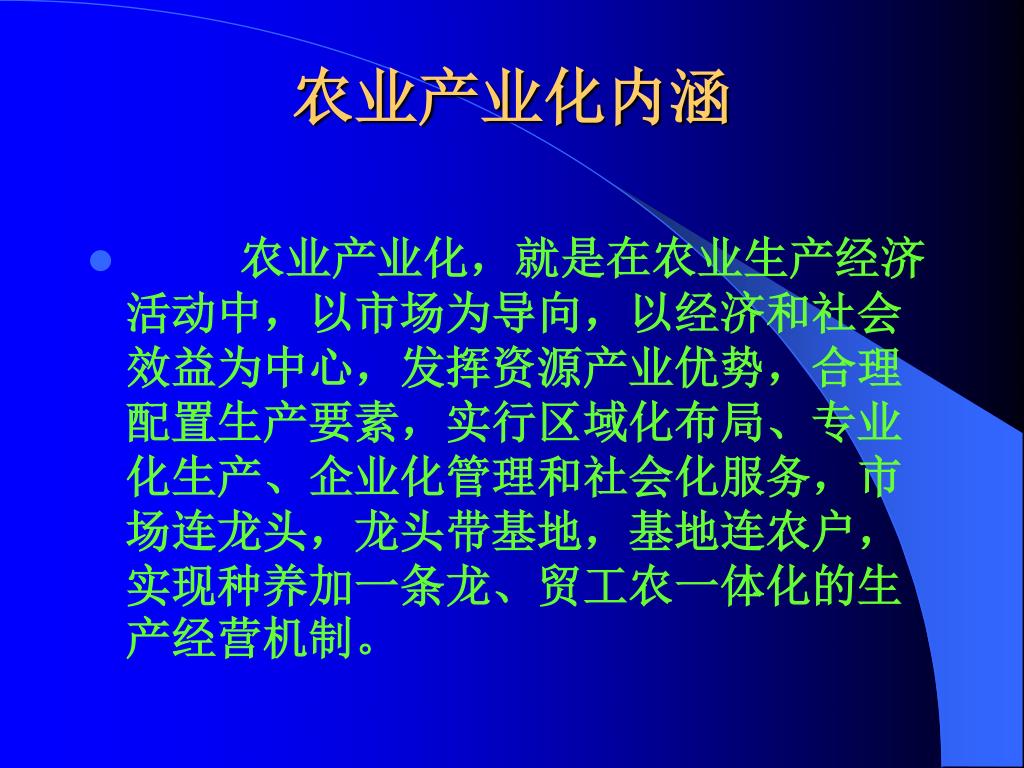 农业产业化内涵

农业产业化，就是在农业生产经济活动中，以市场为导向，以经济和社会效益为中心，发挥资源产业优势，合理配置生产要素，实行区域化布局、专业化生产、企业化管理和社会化服务，市场连龙头，龙头带基地，基地连农户，实现种养加一条龙、贸工农一体化的生产经营机制。